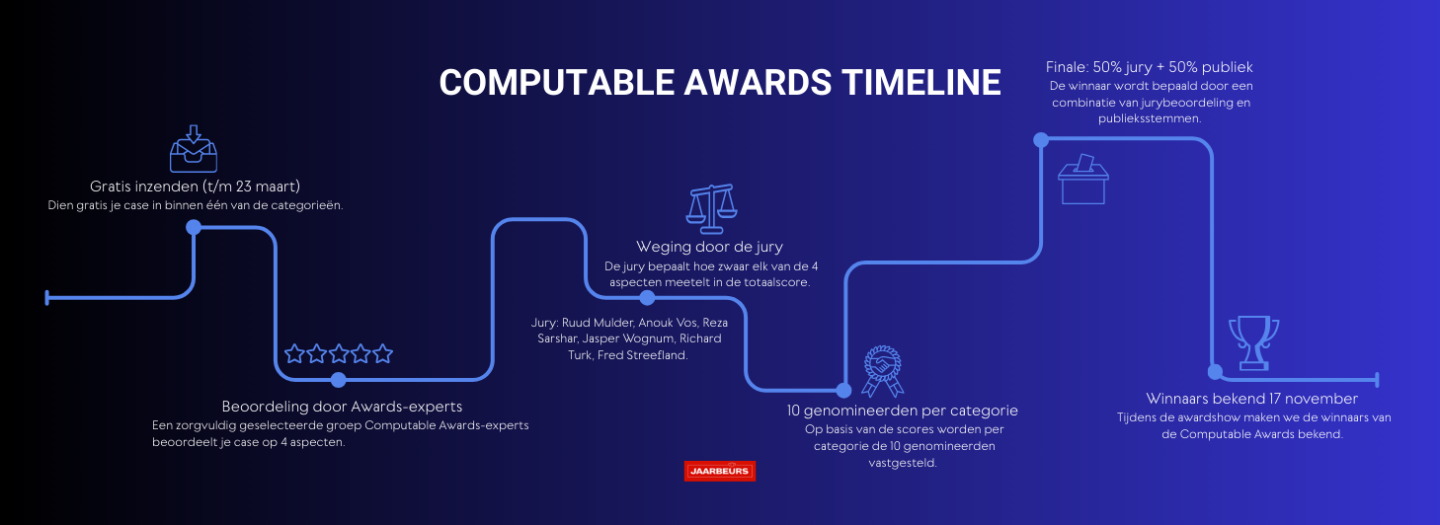 COMPUTABLE AWARDS TIMELINE

Gratis inzenden (t/m 23 maart)
Dien gratis je case in binnen één van de categorieën.

Beoordeling door Awards-experts
Een zorgvuldig geselecteerde groep Computable Awards-experts beoordeelt je case op 4 aspecten.

Weging door de jury
De jury bepaalt hoe zwaar elk van de 4 aspecten meetelt in de totaalscore.

Jury: Ruud Mulder, Anouk Vos, Reza Sarshar, Jasper Wognum, Richard Turk, Fred Streefland.

10 genomineerden per categorie
Op basis van de scores worden per categorie de 10 genomineerden vastgesteld.

Finale: 50% jury + 50% publiek
De winnaar wordt bepaald door een combinatie van jurybeoordeling en publieksstemmen.

Winnaars bekend 17 november
Tijdens de awardshow maken we de winnaars van de Computable Awards bekend.

JAARBEURS